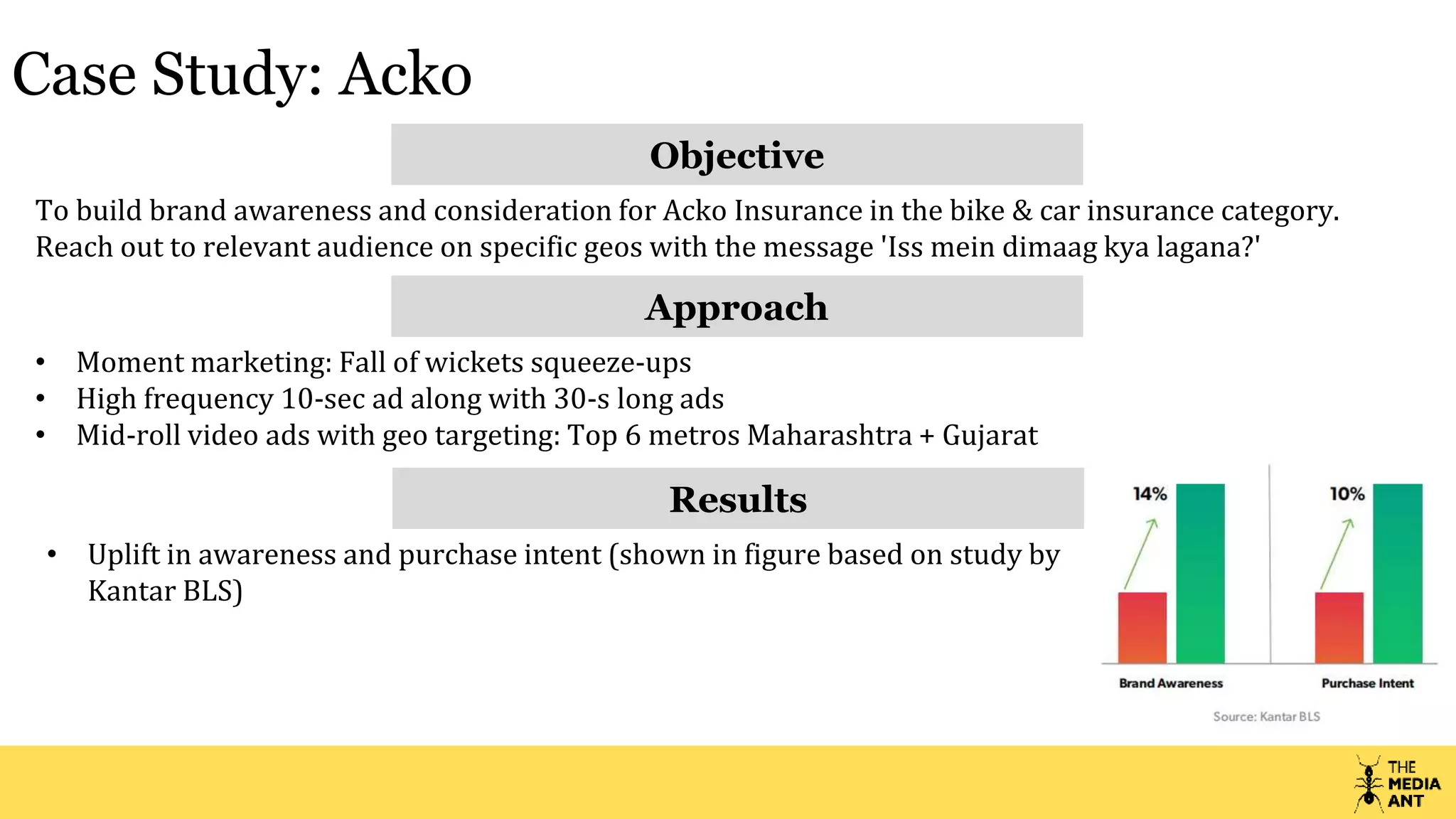 Case Study: Acko

Objective

To build brand awareness and consideration for Acko Insurance in the bike & car insurance category. Reach out to relevant audience on specific geos with the message 'Iss mein dimaag kya lagana?'

Approach

• Moment marketing: Fall of wickets squeeze-ups
• High frequency 10-sec ad along with 30-s long ads
• Mid-roll video ads with geo targeting: Top 6 metros Maharashtra + Gujarat

Results

• Uplift in awareness and purchase intent (shown in figure based on study by Kantar BLS)

14%

10%

Brand Awareness

Purchase Intent

Source: Kantar BLS

THE MEDIA ANT